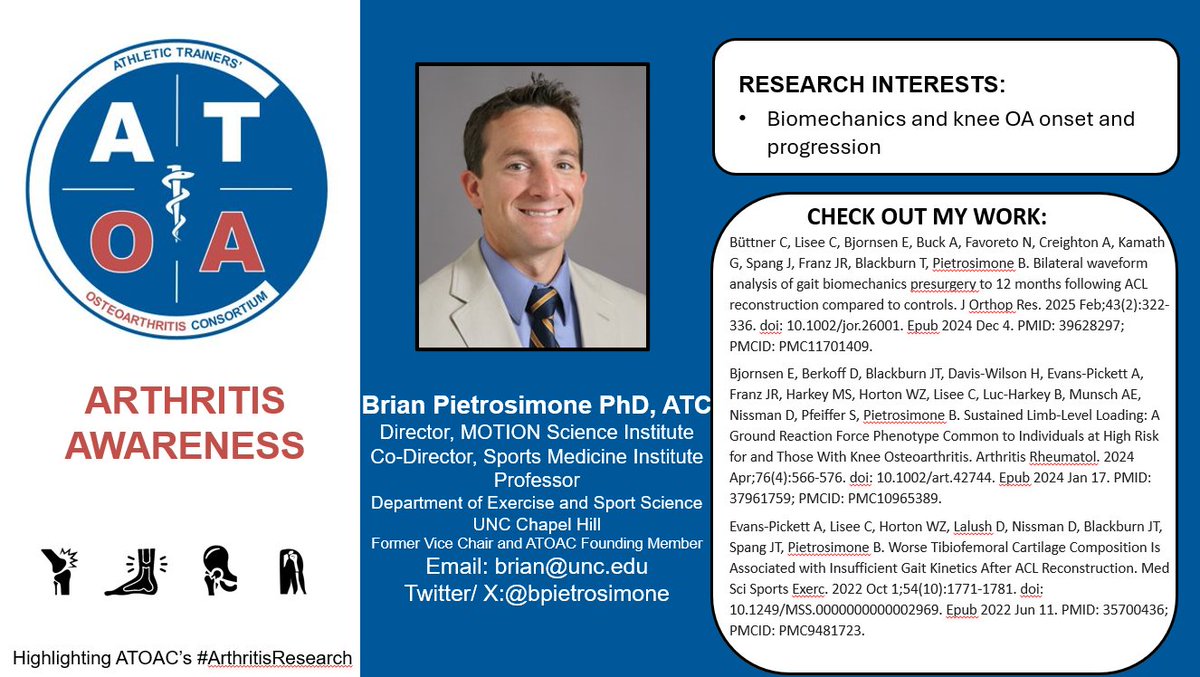 ATHLETIC TRAINERS'
A T
O A
OSTEOARTHRITIS CONSORTIUM

ARTHRITIS AWARENESS

Highlighting ATOAC's #ArthritisResearch

Brian Pietrosimone PhD, ATC
Director, MOTION Science Institute
Co-Director, Sports Medicine Institute
Professor
Department of Exercise and Sport Science
UNC Chapel Hill
Former Vice Chair and ATOAC Founding Member
Email: brian@unc.edu
Twitter/ X:@bpietrosimone

RESEARCH INTERESTS:
• Biomechanics and knee OA onset and progression

CHECK OUT MY WORK:
Büttner C, Lisee C, Bjornsen E, Buck A, Favoreto N, Creighton A, Kamath G, Spang J, Franz JR, Blackburn T, Pietrosimone B. Bilateral waveform analysis of gait biomechanics presurgery to 12 months following ACL reconstruction compared to controls. J Orthop Res. 2025 Feb;43(2):322-336. doi: 10.1002/jor.26001. Epub 2024 Dec 4. PMID: 39628297; PMCID: PMC11701409.

Bjornsen E, Berkoff D, Blackburn JT, Davis-Wilson H, Evans-Pickett A, Franz JR, Harkey MS, Horton WZ, Lisee C, Luc-Harkey B, Munsch AE, Nissman D, Pfeiffer S, Pietrosimone B. Sustained Limb-Level Loading: A Ground Reaction Force Phenotype Common to Individuals at High Risk for and Those With Knee Osteoarthritis. Arthritis Rheumatol. 2024 Apr;76(4):566-576. doi: 10.1002/art.42744. Epub 2024 Jan 17. PMID: 37961759; PMCID: PMC10965389.

Evans-Pickett A, Lisee C, Horton WZ, Lalush D, Nissman D, Blackburn JT, Spang JT, Pietrosimone B. Worse Tibiofemoral Cartilage Composition Is Associated with Insufficient Gait Kinetics After ACL Reconstruction. Med Sci Sports Exerc. 2022 Oct 1;54(10):1771-1781. doi: 10.1249/MSS.0000000000002969. Epub 2022 Jun 11. PMID: 35700436; PMCID: PMC9481723.